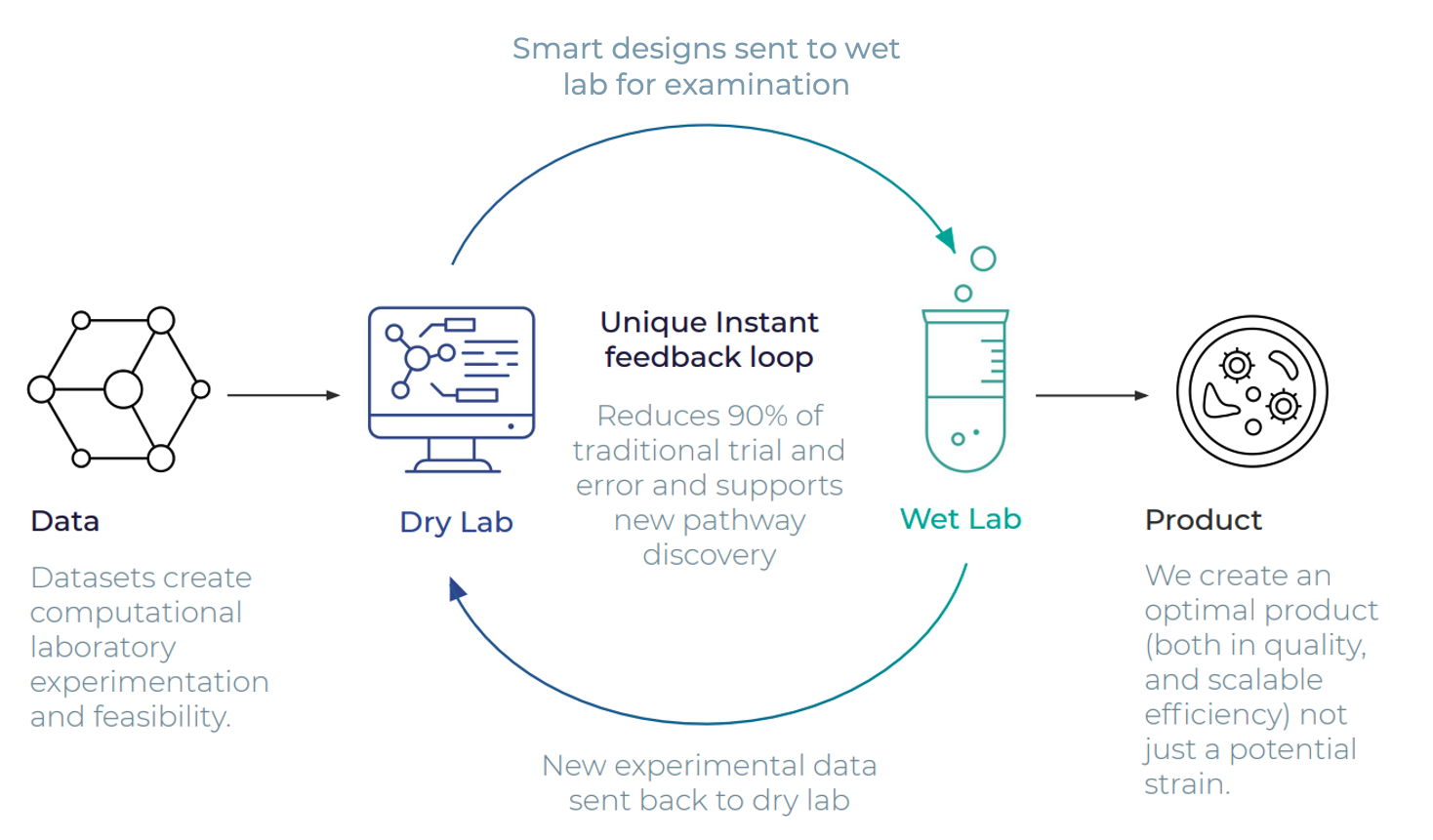 Smart designs sent to wet lab for examination

Data

Datasets create computational laboratory experimentation and feasibility.

Dry Lab

Unique Instant feedback loop

Reduces 90% of traditional trial and error and supports new pathway discovery

Wet Lab

Product

We create an optimal product (both in quality, and scalable efficiency) not just a potential strain.

New experimental data sent back to dry lab